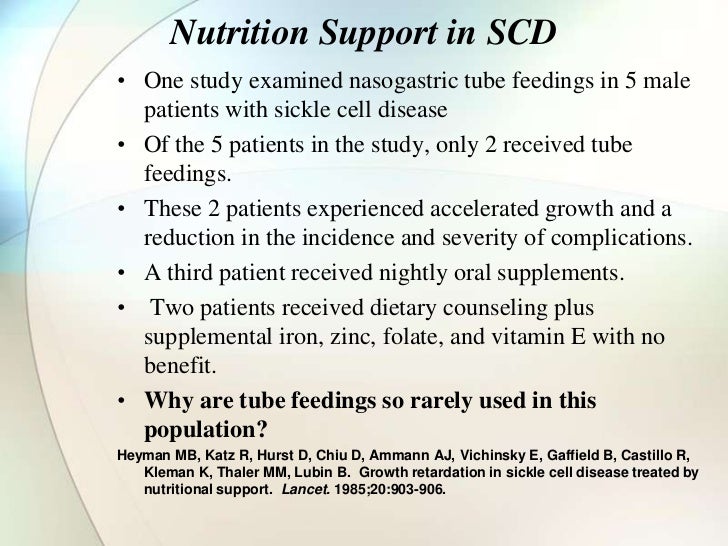 Nutrition Support in SCD

• One study examined nasogastric tube feedings in 5 male patients with sickle cell disease

• Of the 5 patients in the study, only 2 received tube feedings.

• These 2 patients experienced accelerated growth and a reduction in the incidence and severity of complications.

• A third patient received nightly oral supplements.

• Two patients received dietary counseling plus supplemental iron, zinc, folate, and vitamin E with no benefit.

• Why are tube feedings so rarely used in this population?

Heyman MB, Katz R, Hurst D, Chiu D, Ammann AJ, Vichinsky E, Gaffield B, Castillo R, Kleman K, Thaler MM, Lubin B. Growth retardation in sickle cell disease treated by nutritional support. Lancet. 1985;20:903-906.